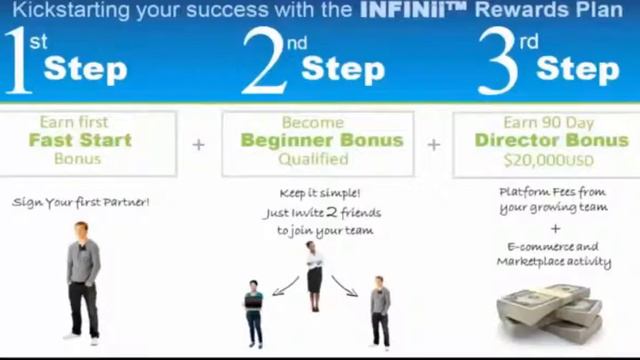 Kickstarting your success with the INFINii™ Rewards Plan

1st Step

2nd Step

3rd Step

Earn first Fast Start Bonus

+

Become Beginner Bonus Qualified

+

Earn 90 Day Director Bonus $20,000USD

Sign Your first Partner!

Keep it simple! Just Invite 2 friends to join your team

Platform Fees from your growing team + E-commerce and Marketplace activity